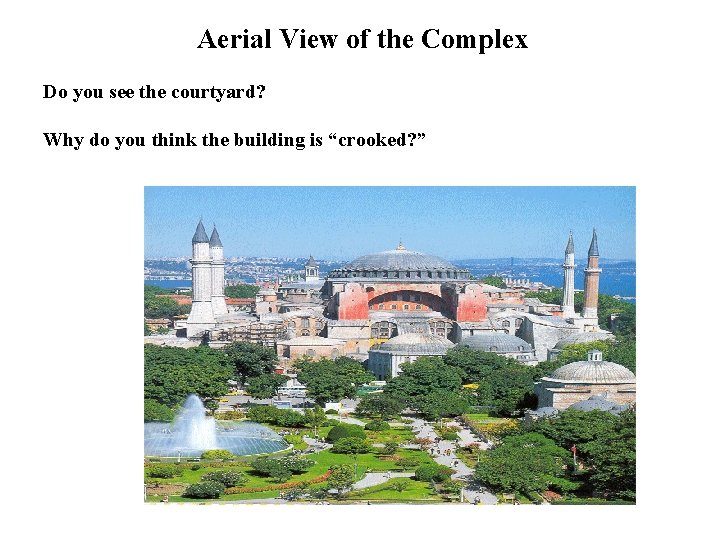 Aerial View of the Complex

Do you see the courtyard?

Why do you think the building is “crooked?”